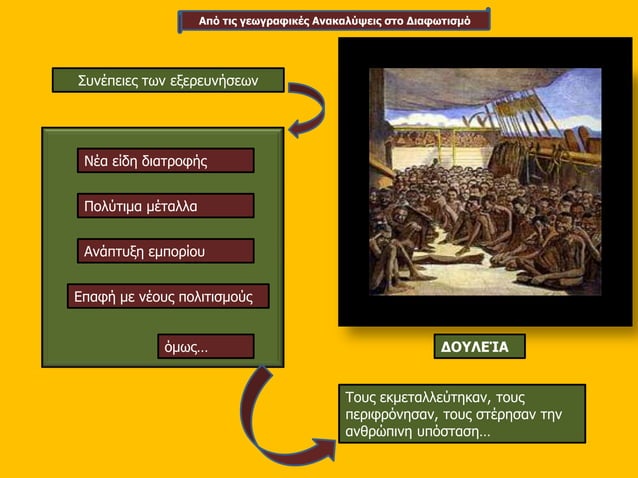 Από τις γεωγραφικές Ανακαλύψεις στο Διαφωτισμό

Συνέπειες των εξερευνήσεων

Νέα είδη διατροφής

Πολύτιμα μέταλλα

Ανάπτυξη εμπορίου

Επαφή με νέους πολιτισμούς

όμως…

ΔΟΥΛΕΊΑ

Τους εκμεταλλεύτηκαν, τους περιφρόνησαν, τους στέρησαν την ανθρώπινη υπόσταση…